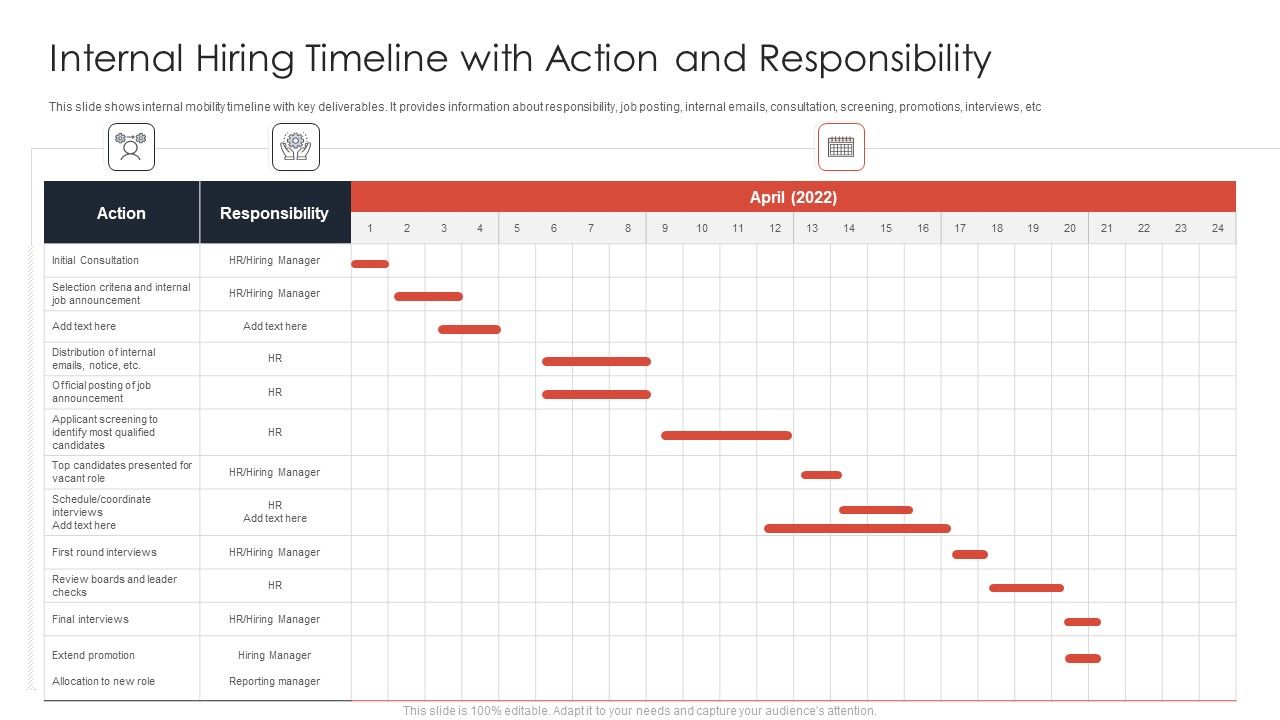 Internal Hiring Timeline with Action and Responsibility

This slide shows internal mobility timeline with key deliverables. It provides information about responsibility, job posting, internal emails, consultation, screening, promotions, interviews, etc

| Action | Responsibility | April (2022) |
|---|---|---|
| | | 1 2 3 4 5 6 7 8 9 10 11 12 13 14 15 16 17 18 19 20 21 22 23 24 |
| Initial Consultation | HR/Hiring Manager | |
| Selection critena and internal job announcement | HR/Hiring Manager | |
| Add text here | Add text here | |
| Distribution of internal emails, notice, etc. | HR | |
| Official posting of job announcement | HR | |
| Applicant screening to identify most qualified candidates | HR | |
| Top candidates presented for vacant role | HR/Hiring Manager | |
| Schedule/coordinate interviews Add text here | HR Add text here | |
| First round interviews | HR/Hiring Manager | |
| Review boards and leader checks | HR | |
| Final interviews | HR/Hiring Manager | |
| Extend promotion | Hiring Manager | |
| Allocation to new role | Reporting manager | |

This slide is 100% editable. Adapt it to your needs and capture your audience's attention.